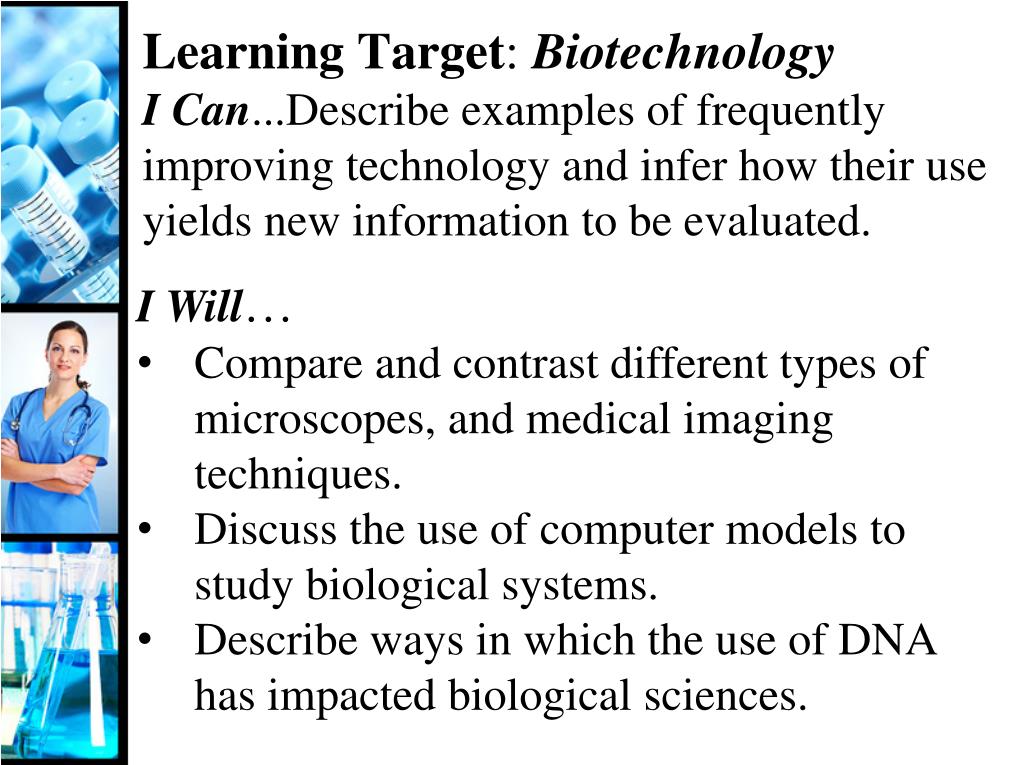 Learning Target: Biotechnology
I Can...Describe examples of frequently improving technology and infer how their use yields new information to be evaluated.

I Will…
• Compare and contrast different types of microscopes, and medical imaging techniques.
• Discuss the use of computer models to study biological systems.
• Describe ways in which the use of DNA has impacted biological sciences.